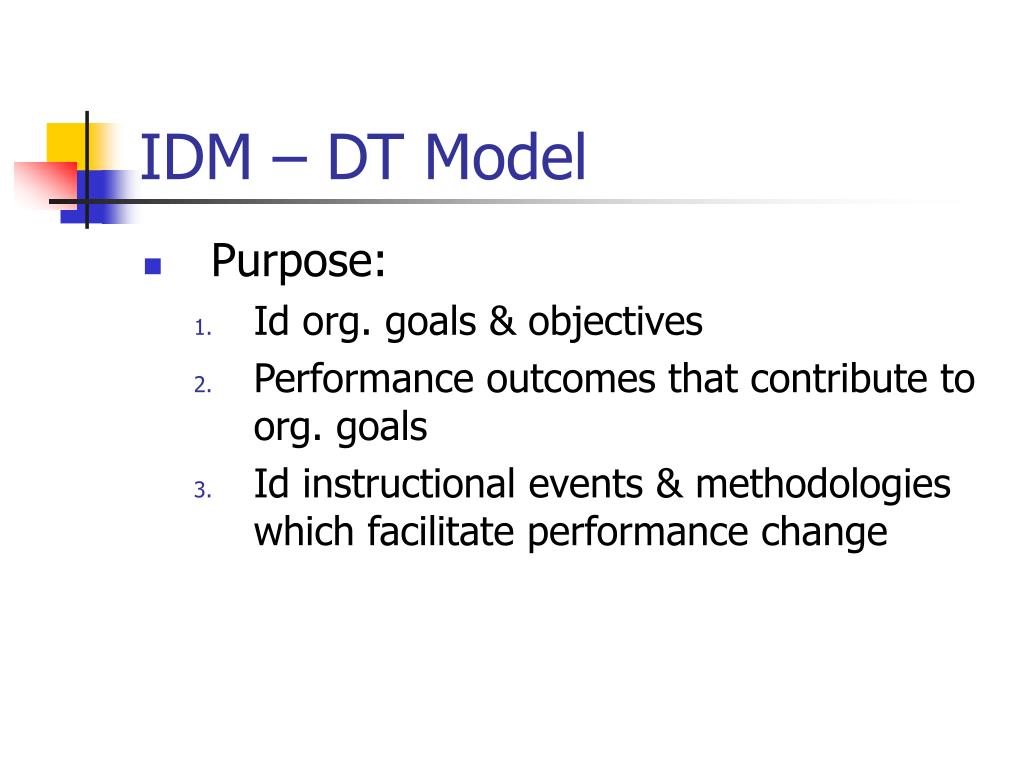 IDM – DT Model

Purpose:

1. Id org. goals & objectives
2. Performance outcomes that contribute to org. goals
3. Id instructional events & methodologies which facilitate performance change